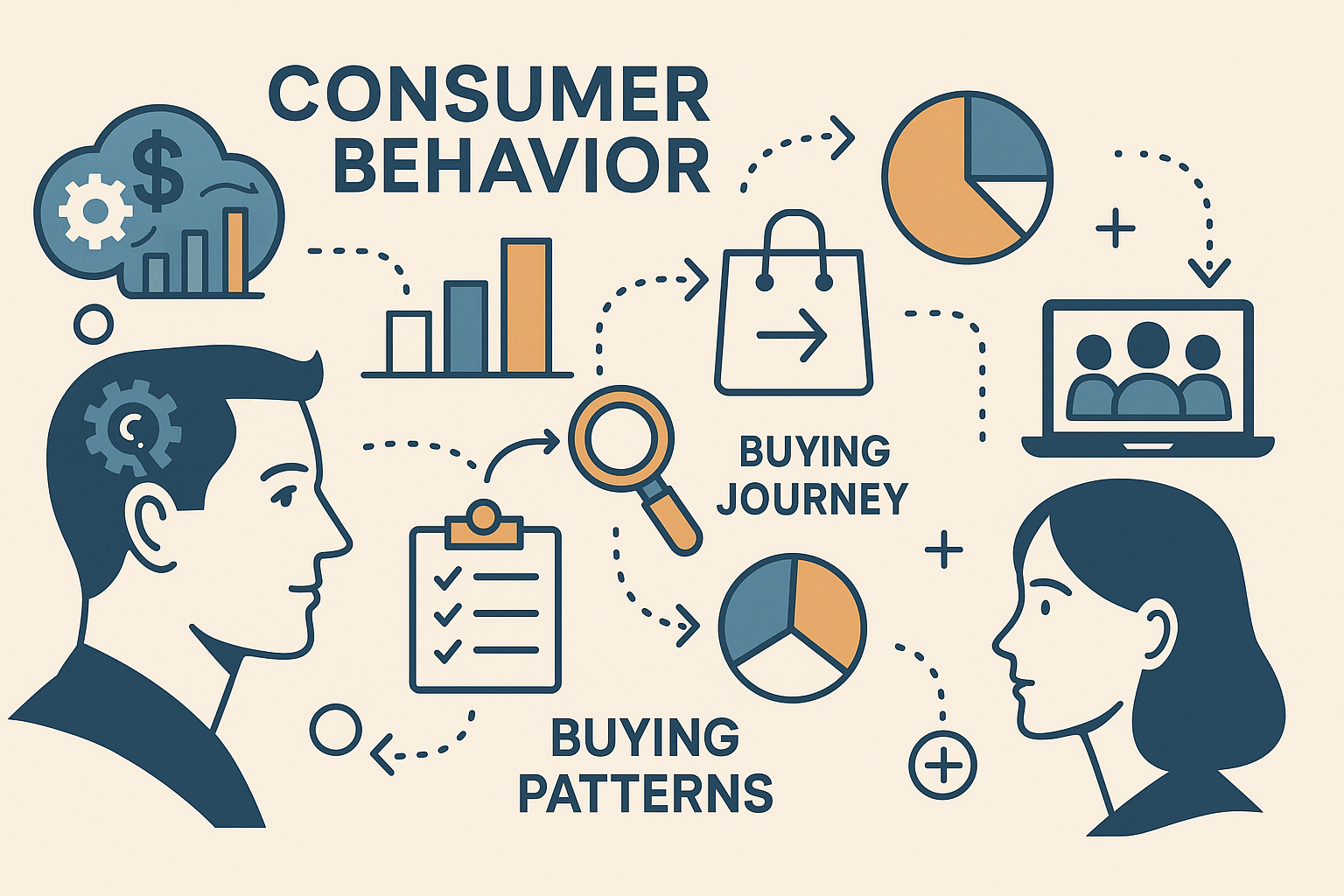 CONSUMER BEHAVIOR

$

BUYING JOURNEY

BUYING PATTERNS